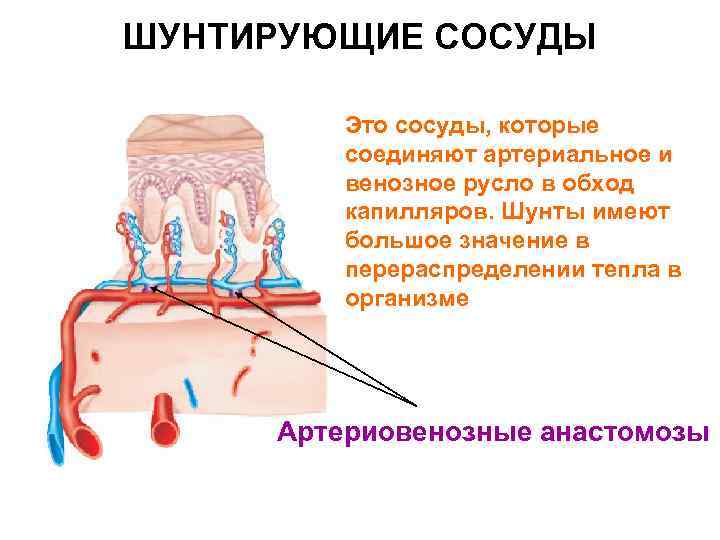 ШУНТИРУЮЩИЕ СОСУДЫ

Это сосуды, которые соединяют артериальное и венозное русло в обход капилляров. Шунты имеют большое значение в перераспределении тепла в организме

Артериовенозные анастомозы